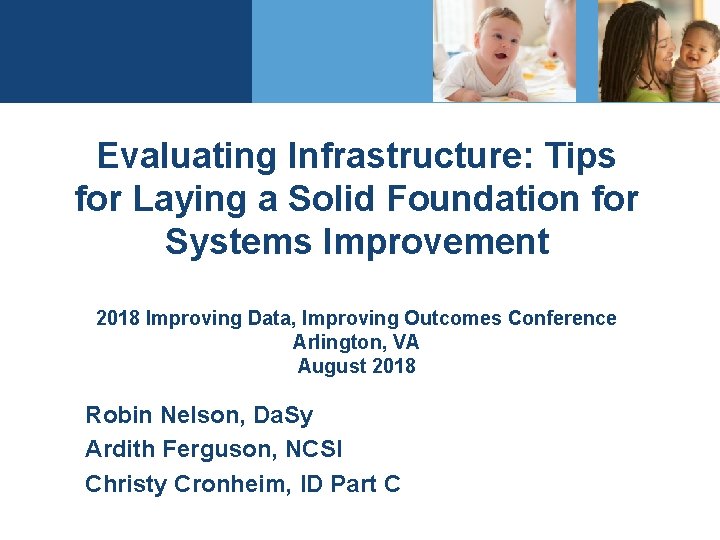 Evaluating Infrastructure: Tips for Laying a Solid Foundation for Systems Improvement

2018 Improving Data, Improving Outcomes Conference
Arlington, VA
August 2018

Robin Nelson, DaSy
Ardith Ferguson, NCSI
Christy Cronheim, ID Part C